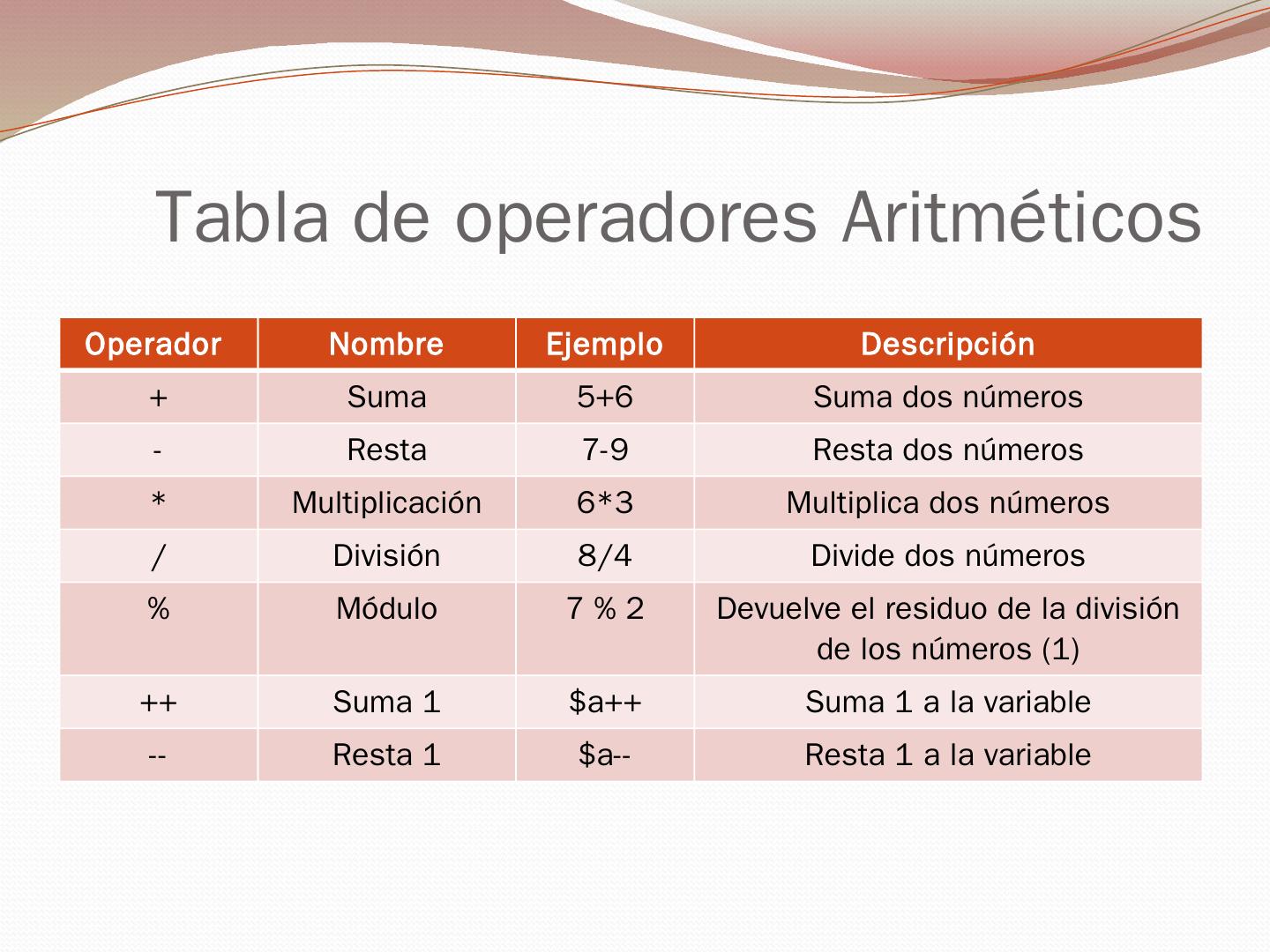 Tabla de operadores Aritméticos

| Operador | Nombre | Ejemplo | Descripción |
|---|---|---|---|
| + | Suma | 5+6 | Suma dos números |
| - | Resta | 7-9 | Resta dos números |
| * | Multiplicación | 6*3 | Multiplica dos números |
| / | División | 8/4 | Divide dos números |
| % | Módulo | 7 % 2 | Devuelve el residuo de la división de los números (1) |
| ++ | Suma 1 | \$a++ | Suma 1 a la variable |
| -- | Resta 1 | \$a-- | Resta 1 a la variable |